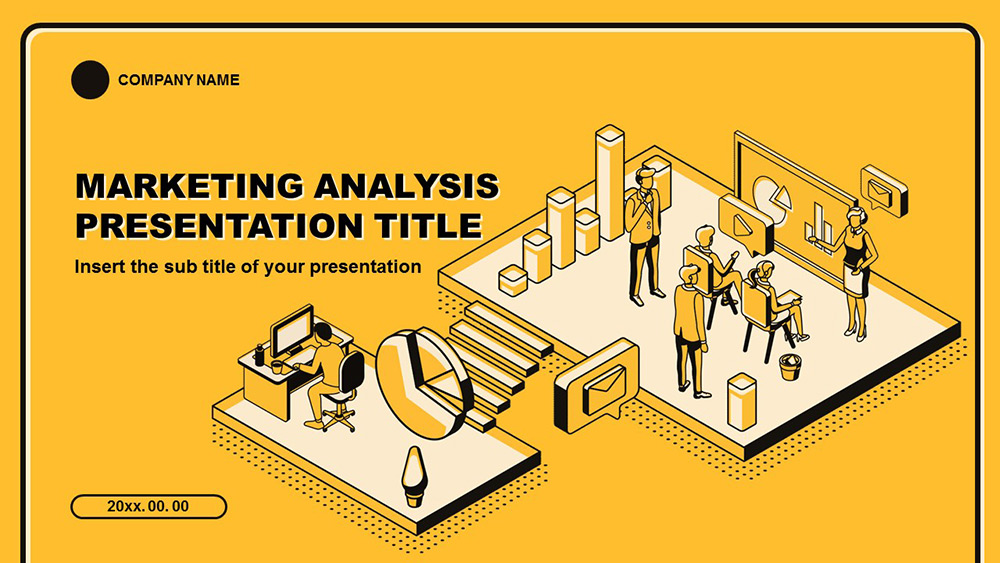 COMPANY NAME

MARKETING ANALYSIS PRESENTATION TITLE

Insert the sub title of your presentation

20xx. 00. 00